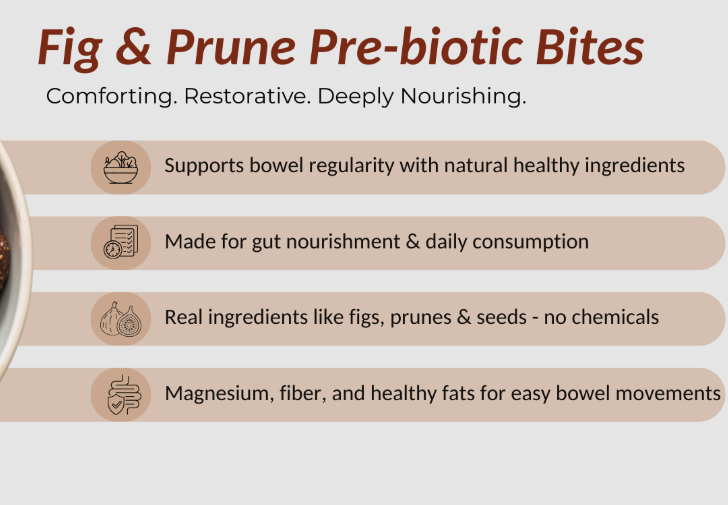 Fig & Prune Pre-biotic Bites

Comforting. Restorative. Deeply Nourishing.

Supports bowel regularity with natural healthy ingredients

Made for gut nourishment & daily consumption

Real ingredients like figs, prunes & seeds - no chemicals

Magnesium, fiber, and healthy fats for easy bowel movements